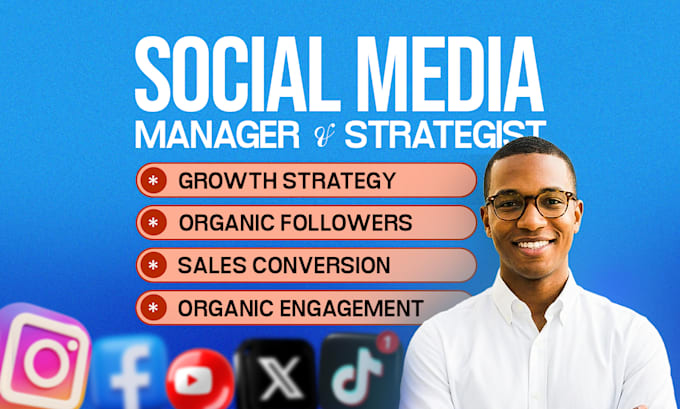 SOCIAL MEDIA
MANAGER & STRATEGIST

* GROWTH STRATEGY
* ORGANIC FOLLOWERS
* SALES CONVERSION
* ORGANIC ENGAGEMENT

1